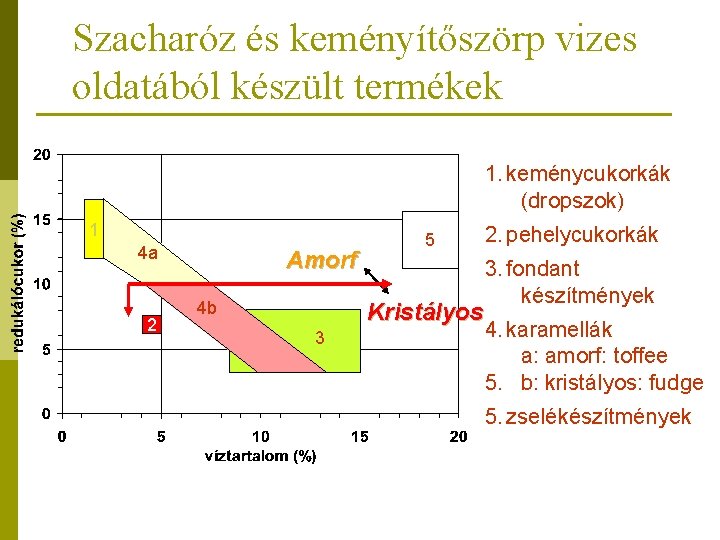 Szacharóz és keményítőszörp vizes oldatából készült termékek

redukálócukor (%)

20
15
10
5
0

0 5 10 15 20

víztartalom (%)

1
4a
4b
2
3
5

Amorf
Kristályos

1. keménycukorkák (dropszok)
2. pehelycukorkák
3. fondant készítmények
4. karamellák
a: amorf: toffee
5. b: kristályos: fudge
5. zselékészítmények